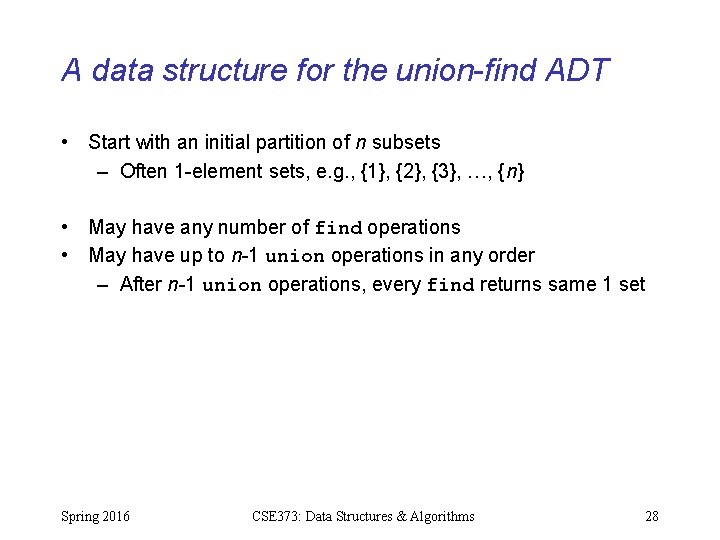 A data structure for the union-find ADT

• Start with an initial partition of $n$ subsets
– Often 1-element sets, e.g., {1}, {2}, {3}, …, {$n$}

• May have any number of find operations
• May have up to $n$-1 union operations in any order
– After $n$-1 union operations, every find returns same 1 set

Spring 2016 CSE373: Data Structures & Algorithms 28